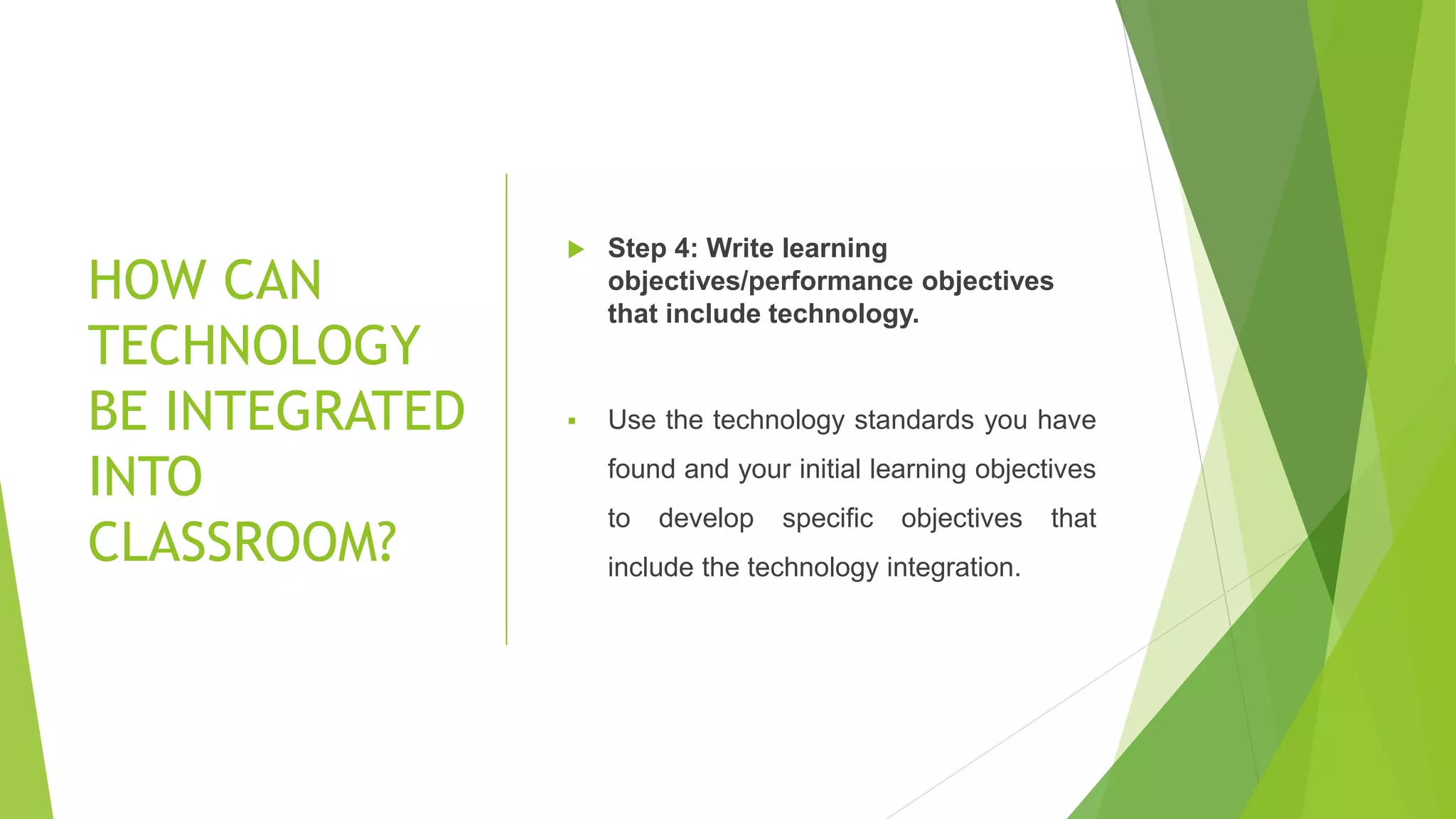 HOW CAN TECHNOLOGY BE INTEGRATED INTO CLASSROOM?

Step 4: Write learning objectives/performance objectives that include technology.

Use the technology standards you have found and your initial learning objectives to develop specific objectives that include the technology integration.